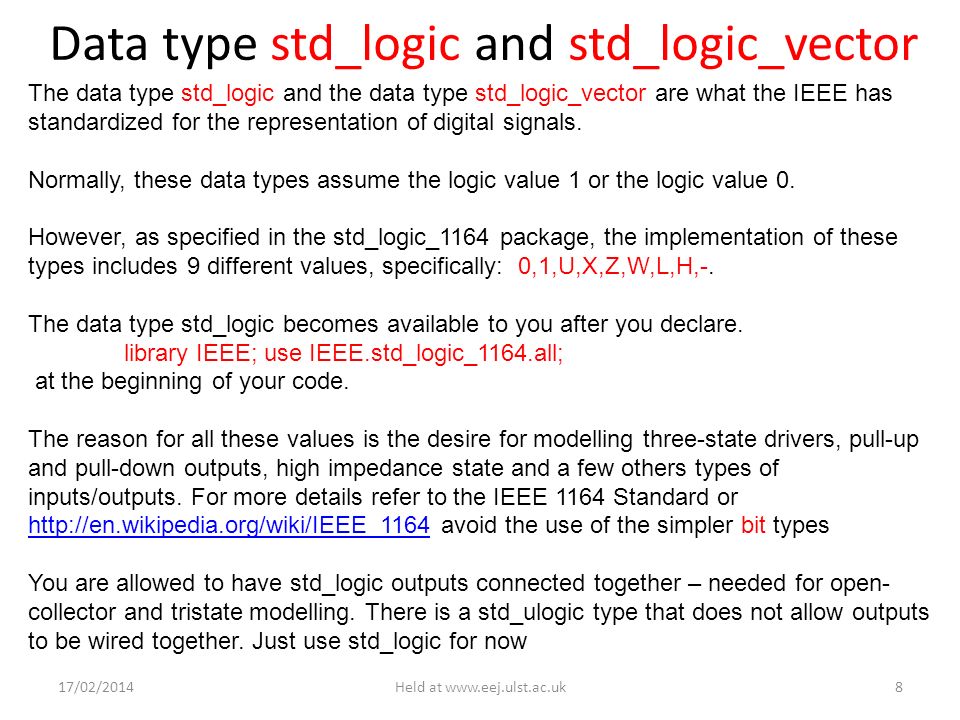 Data type std_logic and std_logic_vector

The data type std_logic and the data type std_logic_vector are what the IEEE has standardized for the representation of digital signals.

Normally, these data types assume the logic value 1 or the logic value 0.

However, as specified in the std_logic_1164 package, the implementation of these types includes 9 different values, specifically: 0,1,U,X,Z,W,L,H,-.

The data type std_logic becomes available to you after you declare.
library IEEE; use IEEE.std_logic_1164.all;
at the beginning of your code.

The reason for all these values is the desire for modelling three-state drivers, pull-up and pull-down outputs, high impedance state and a few others types of inputs/outputs. For more details refer to the IEEE 1164 Standard or http://en.wikipedia.org/wiki/IEEE_1164 avoid the use of the simpler bit types

You are allowed to have std_logic outputs connected together – needed for open-collector and tristate modelling. There is a std_ulogic type that does not allow outputs to be wired together. Just use std_logic for now

17/02/2014 Held at www.eej.ulst.ac.uk 8